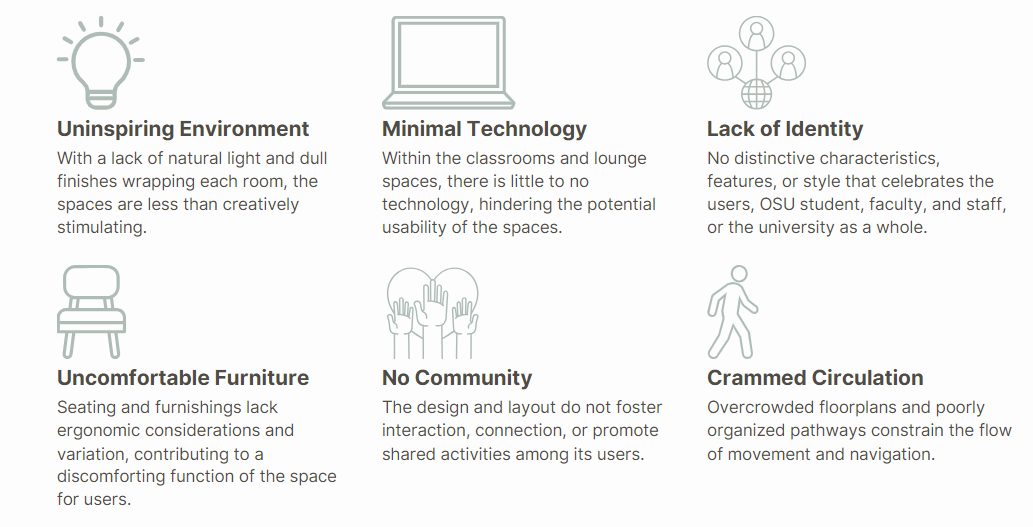 Uninspiring Environment
With a lack of natural light and dull finishes wrapping each room, the spaces are less than creatively stimulating.

Minimal Technology
Within the classrooms and lounge spaces, there is little to no technology, hindering the potential usability of the spaces.

Lack of Identity
No distinctive characteristics, features, or style that celebrates the users, OSU student, faculty, and staff, or the university as a whole.

Uncomfortable Furniture
Seating and furnishings lack ergonomic considerations and variation, contributing to a discomforting function of the space for users.

No Community
The design and layout do not foster interaction, connection, or promote shared activities among its users.

Crammed Circulation
Overcrowded floorplans and poorly organized pathways constrain the flow of movement and navigation.